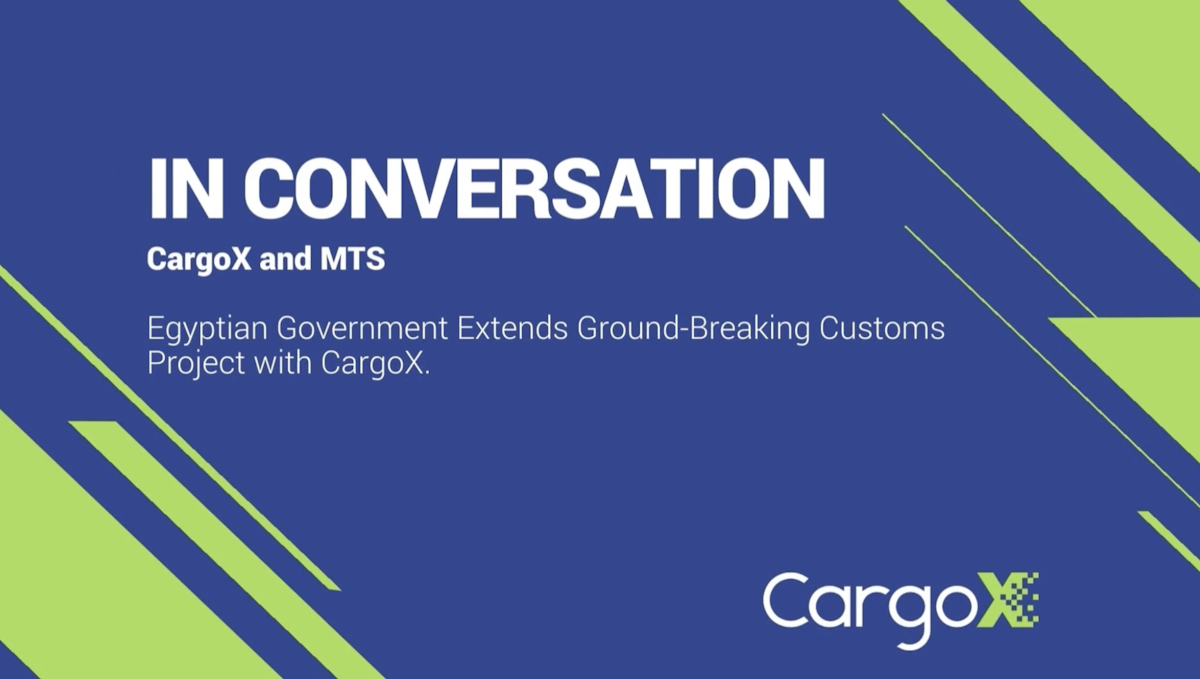 IN CONVERSATION

CargoX and MTS

Egyptian Government Extends Ground-Breaking Customs Project with CargoX.

CargoX